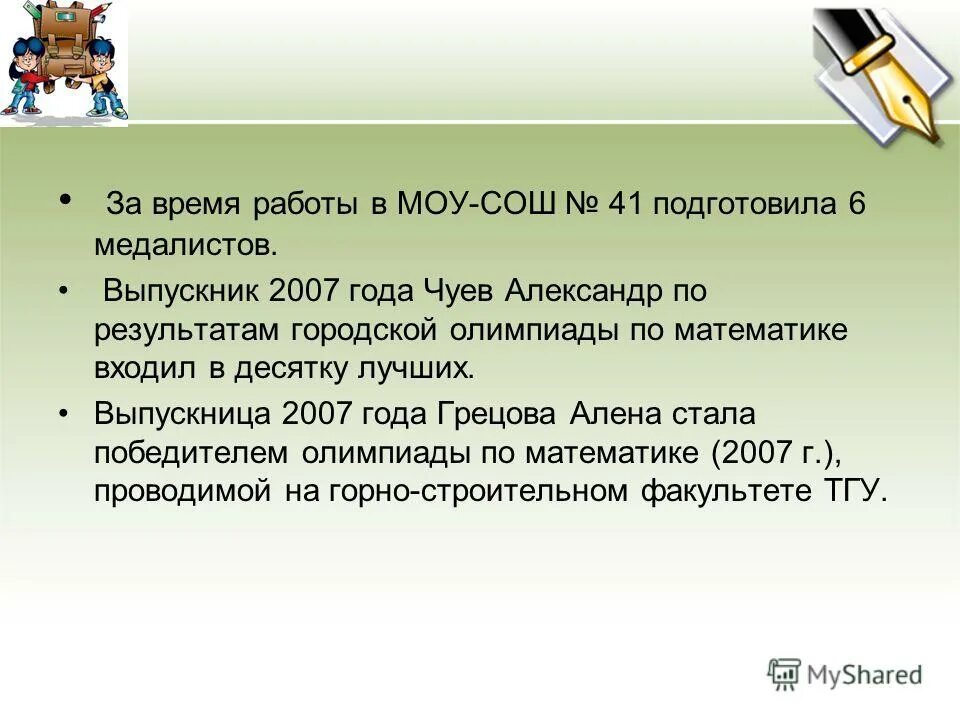 • За время работы в МОУ-СОШ № 41 подготовила 6 медалистов.

• Выпускник 2007 года Чуев Александр по результатам городской олимпиады по математике входил в десятку лучших.

• Выпускница 2007 года Грецова Алена стала победителем олимпиады по математике (2007 г.), проводимой на горно-строительном факультете ТГУ.

MyShared